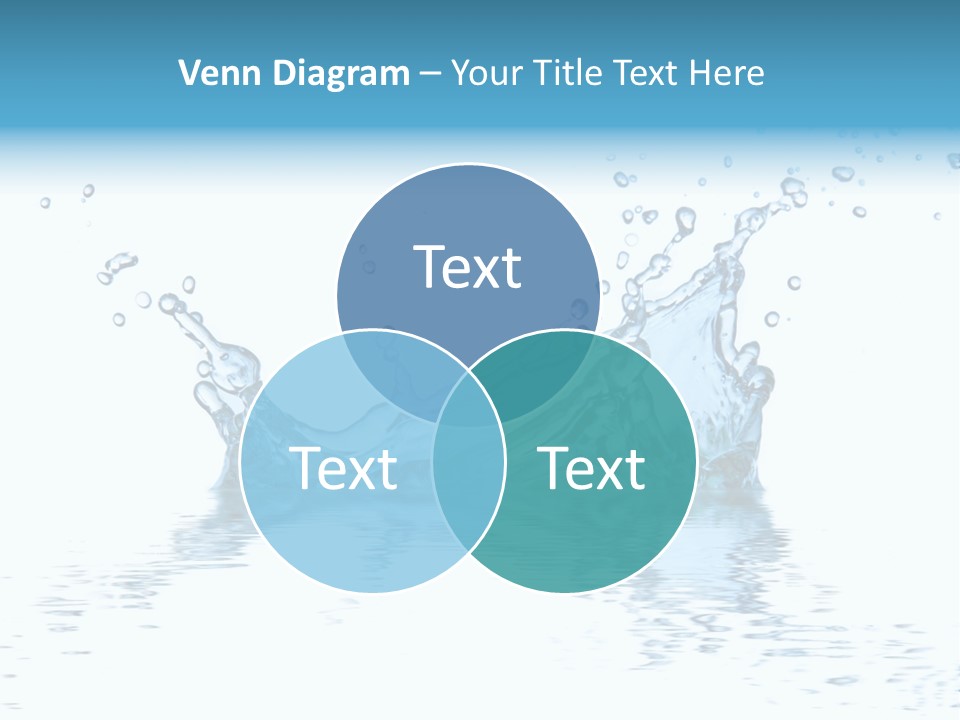 Venn Diagram – Your Title Text Here

Text

Text

Text